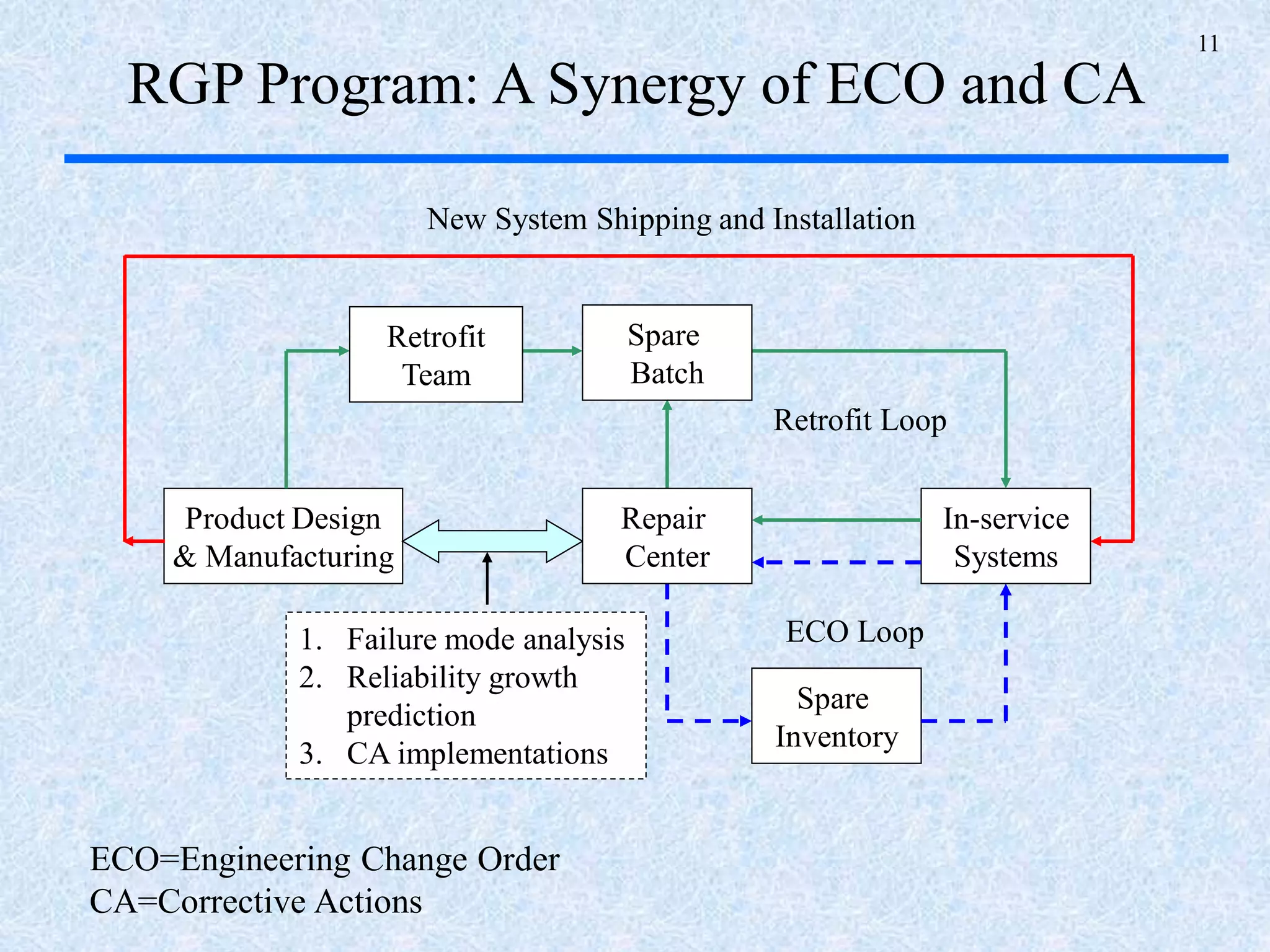 11

RGP Program: A Synergy of ECO and CA

New System Shipping and Installation

Retrofit Team

Spare Batch

Retrofit Loop

Product Design & Manufacturing

Repair Center

In-service Systems

1. Failure mode analysis
2. Reliability growth prediction
3. CA implementations

ECO Loop

Spare Inventory

ECO=Engineering Change Order
CA=Corrective Actions